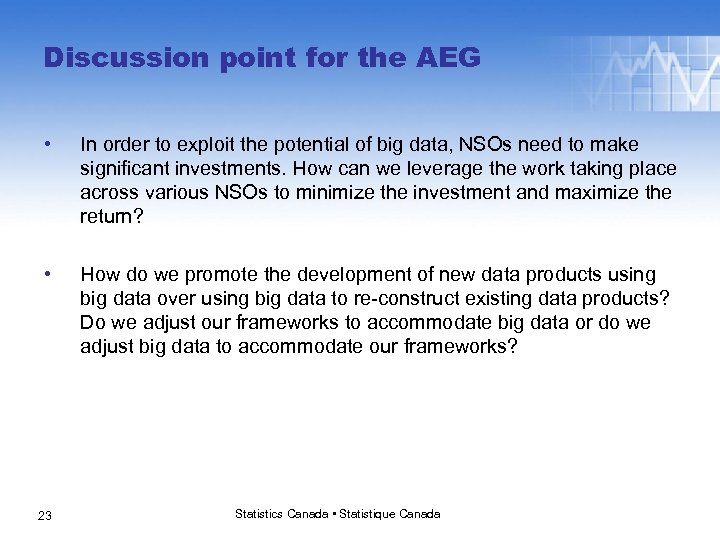 Discussion point for the AEG

• In order to exploit the potential of big data, NSOs need to make significant investments. How can we leverage the work taking place across various NSOs to minimize the investment and maximize the return?

• How do we promote the development of new data products using big data over using big data to re-construct existing data products? Do we adjust our frameworks to accommodate big data or do we adjust big data to accommodate our frameworks?

23

Statistics Canada • Statistique Canada